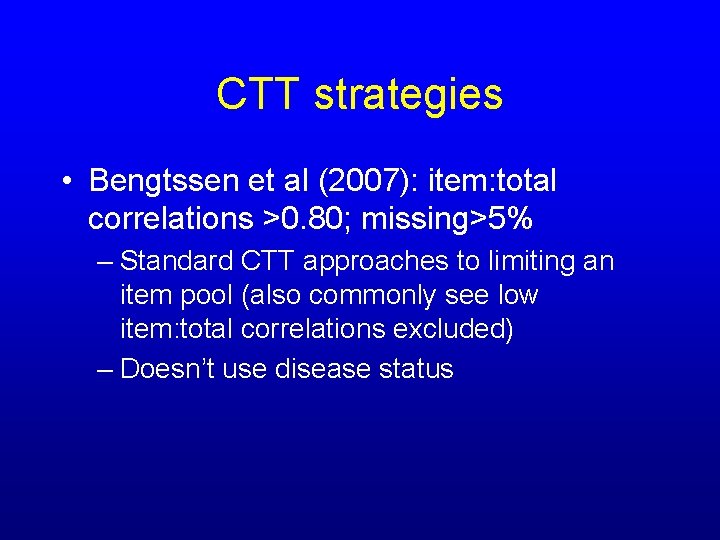 CTT strategies

• Bengtssen et al (2007): item:total correlations >0.80; missing>5%

– Standard CTT approaches to limiting an item pool (also commonly see low item:total correlations excluded)

– Doesn't use disease status